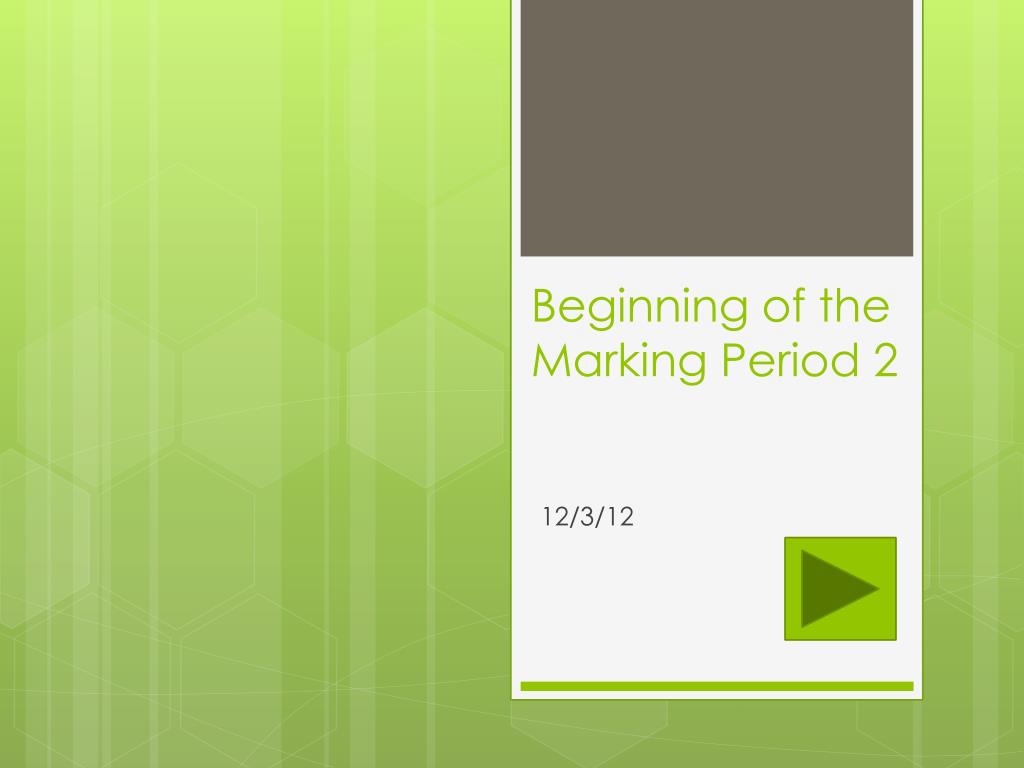 Beginning of the Marking Period 2

12/3/12